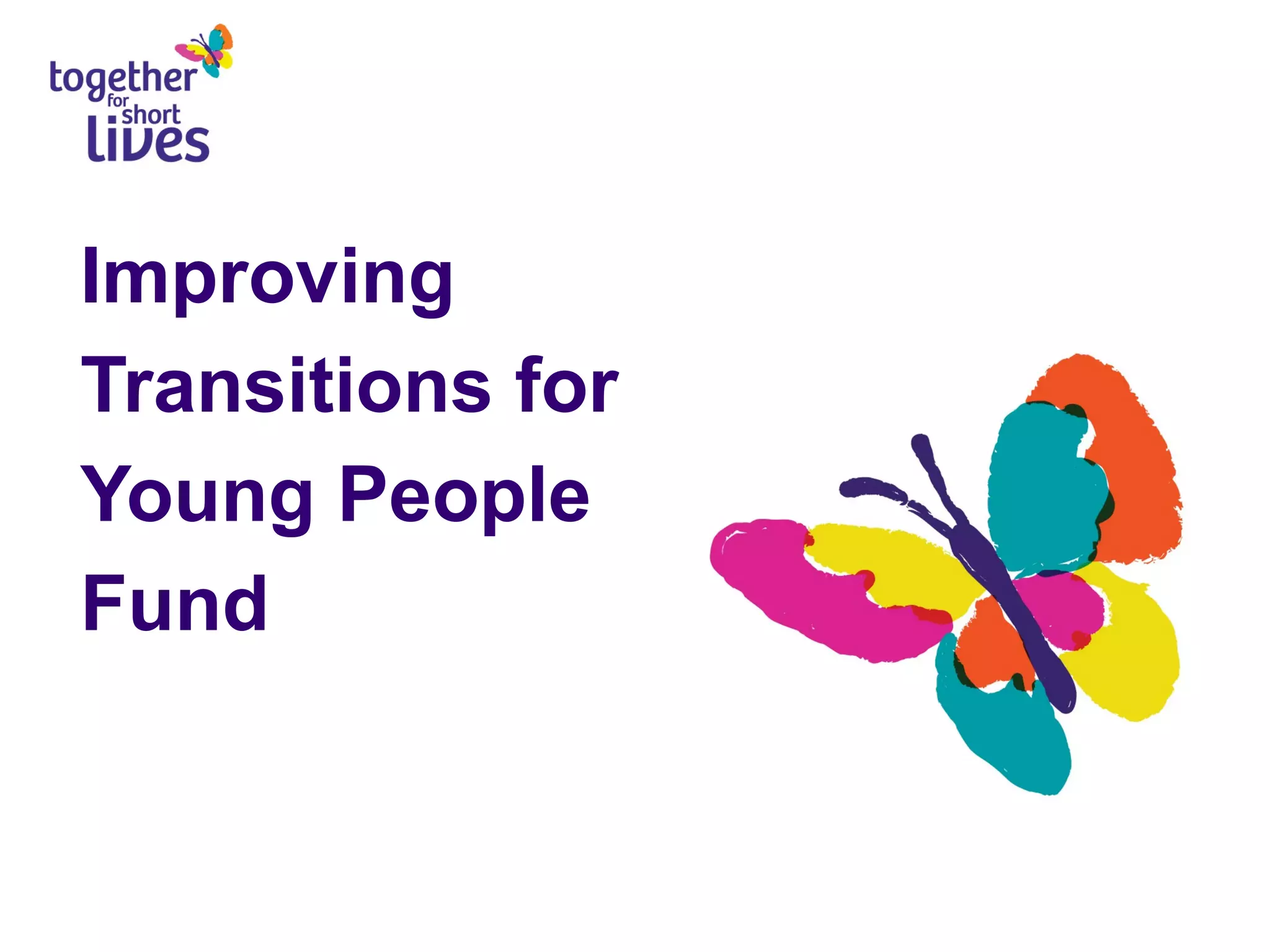 together for short lives

Improving Transitions for Young People Fund